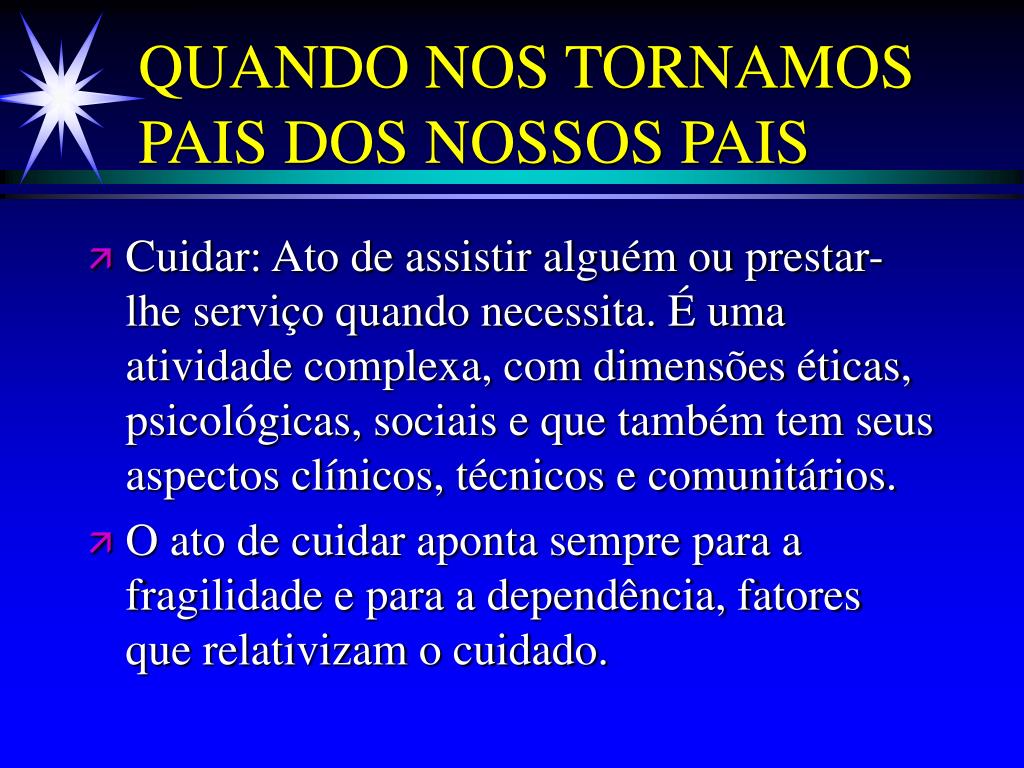 QUANDO NOS TORNAMOS PAIS DOS NOSSOS PAIS

Cuidar: Ato de assistir alguém ou prestar-lhe serviço quando necessita. É uma atividade complexa, com dimensões éticas, psicológicas, sociais e que também tem seus aspectos clínicos, técnicos e comunitários.

O ato de cuidar aponta sempre para a fragilidade e para a dependência, fatores que relativizam o cuidado.